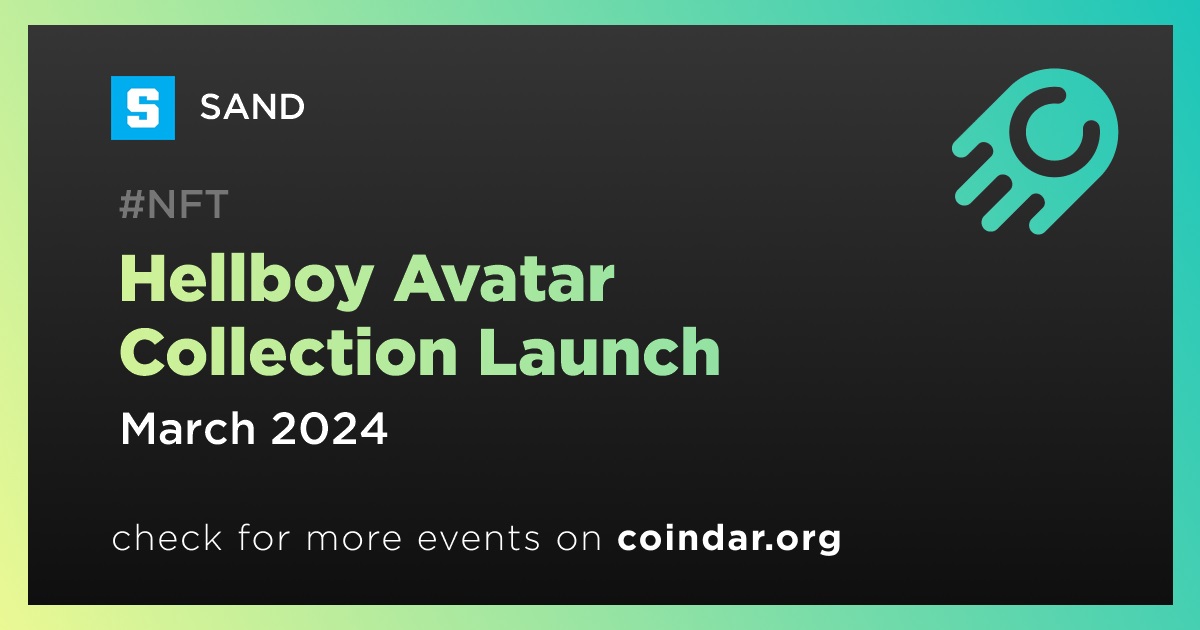 S SAND

#NFT

Hellboy Avatar Collection Launch

March 2024

check for more events on coindar.org